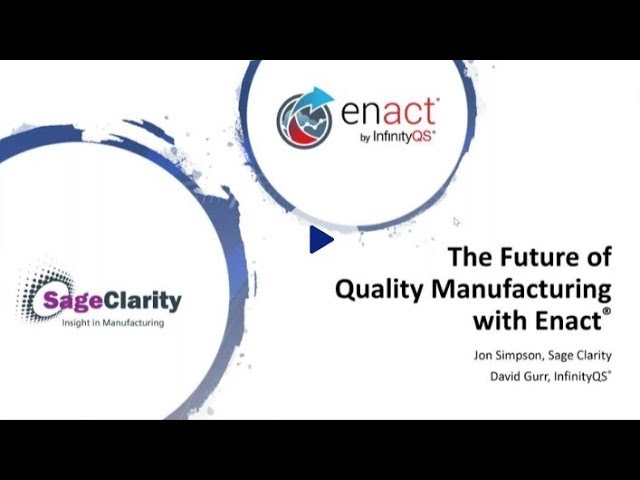 enact®
by InfinityQS®

SageClarity
Insight in Manufacturing

The Future of Quality Manufacturing with Enact®

Jon Simpson, Sage Clarity
David Gurr, InfinityQS®